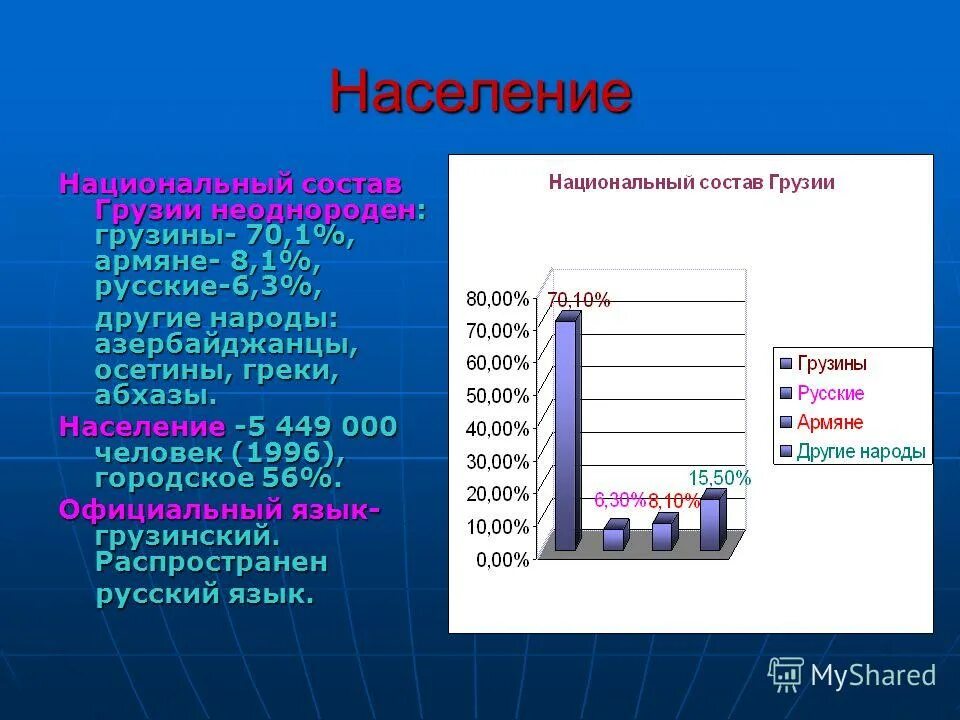 Население

Национальный состав Грузии неоднороден: грузины- 70,1%, армяне- 8,1%, русские-6,3%,

другие народы: азербайджанцы, осетины, греки, абхазы.

Население -5 449 000 человек (1996), городское 56%.

Официальный язык- грузинский. Распространен русский язык.

Национальный состав Грузии

80,00%
70,00%
60,00%
50,00%
40,00%
30,00%
20,00%
10,00%
0,00%

70,10%
6,30%
8,10%
15,50%

Грузины
Русские
Армяне
Другие народы

MyShared